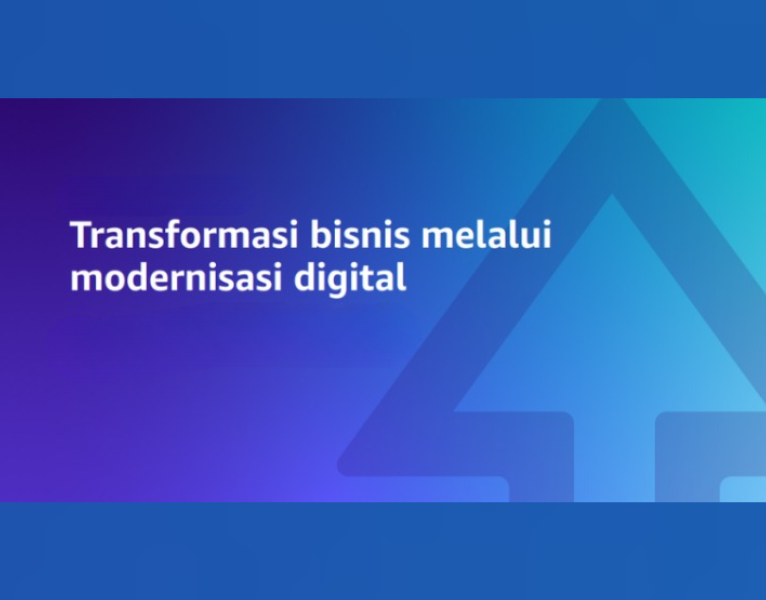 Transformasi bisnis melalui modernisasi digital